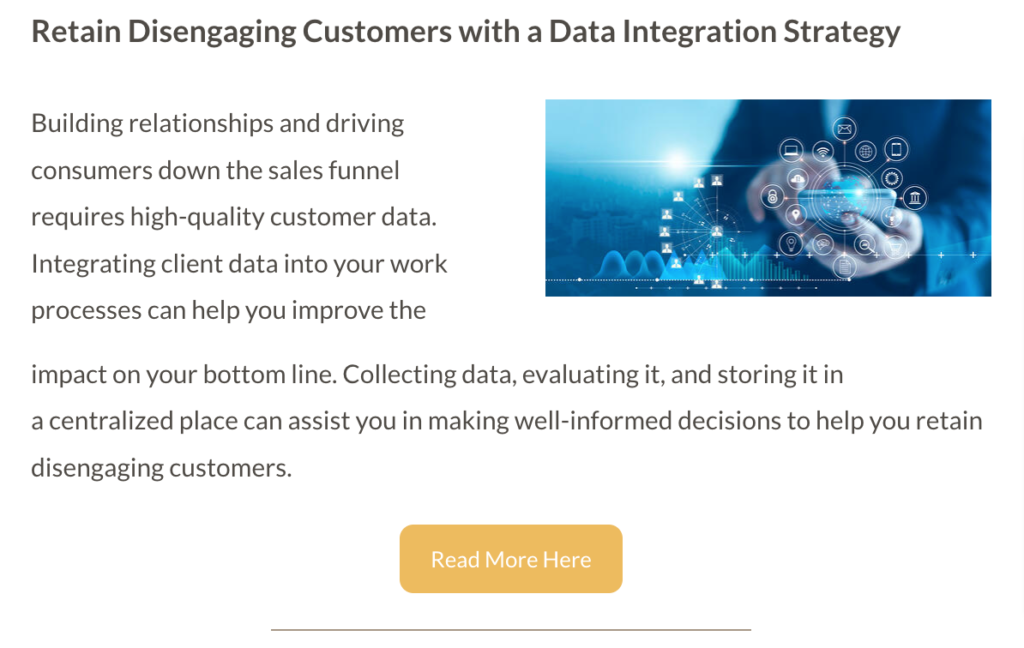 Retain Disengaging Customers with a Data Integration Strategy

Building relationships and driving consumers down the sales funnel requires high-quality customer data. Integrating client data into your work processes can help you improve the impact on your bottom line. Collecting data, evaluating it, and storing it in a centralized place can assist you in making well-informed decisions to help you retain disengaging customers.

Read More Here